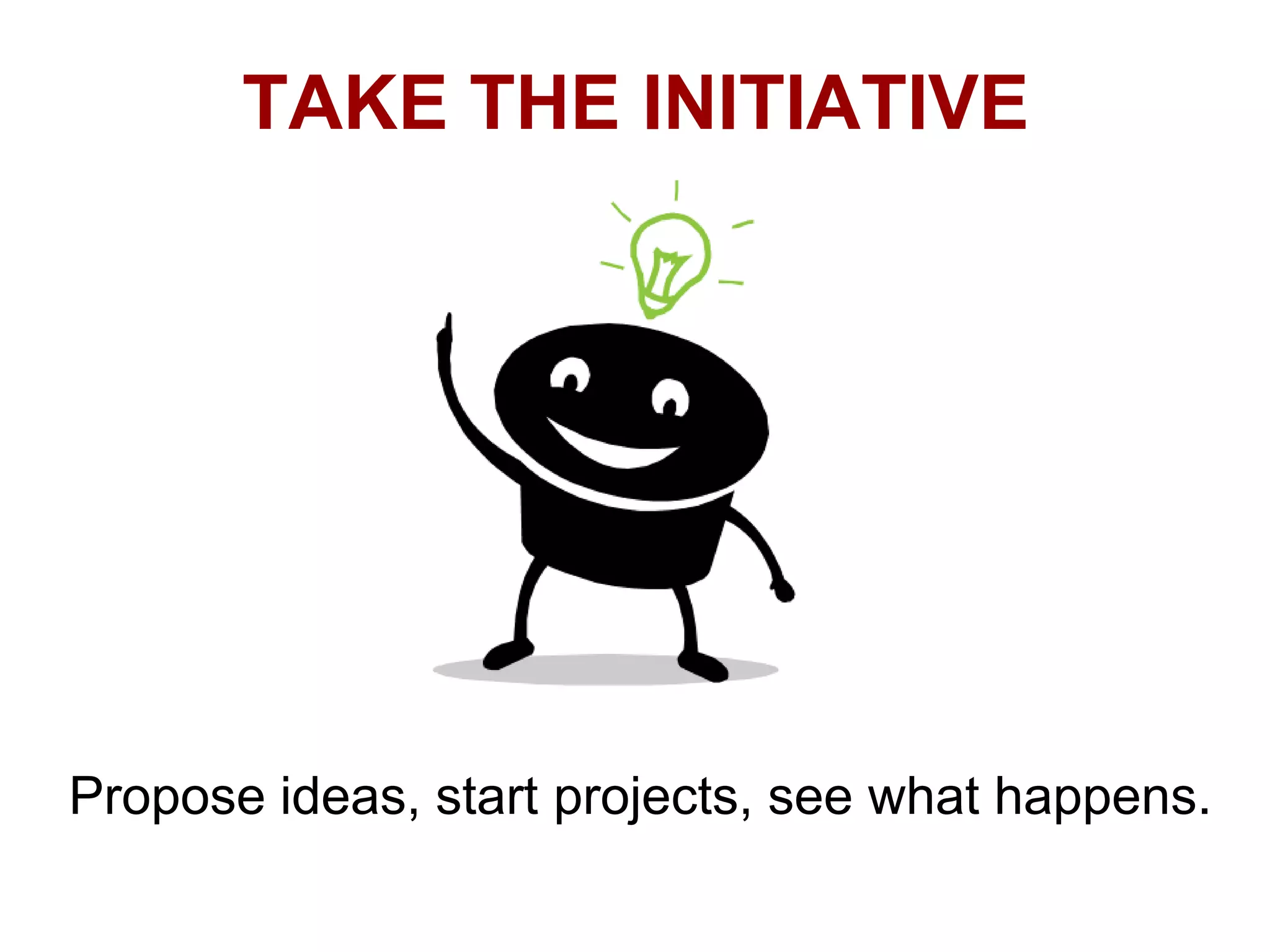 TAKE THE INITIATIVE

Propose ideas, start projects, see what happens.